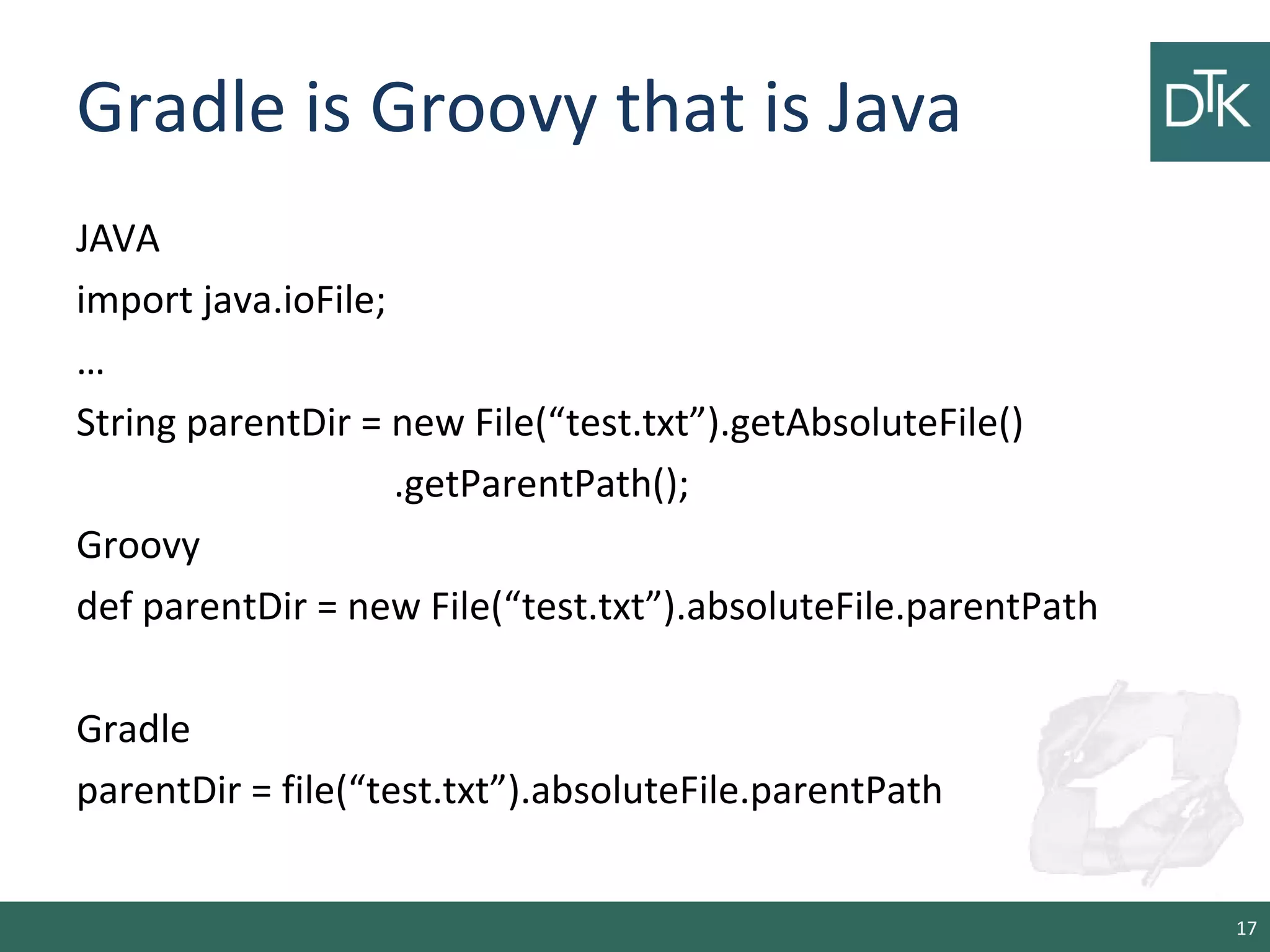 Gradle is Groovy that is Java

DTK

JAVA

import java.ioFile;

…

String parentDir = new File(“test.txt”).getAbsoluteFile()
.getParentPath();

Groovy

def parentDir = new File(“test.txt”).absoluteFile.parentPath

Gradle

parentDir = file(“test.txt”).absoluteFile.parentPath

17